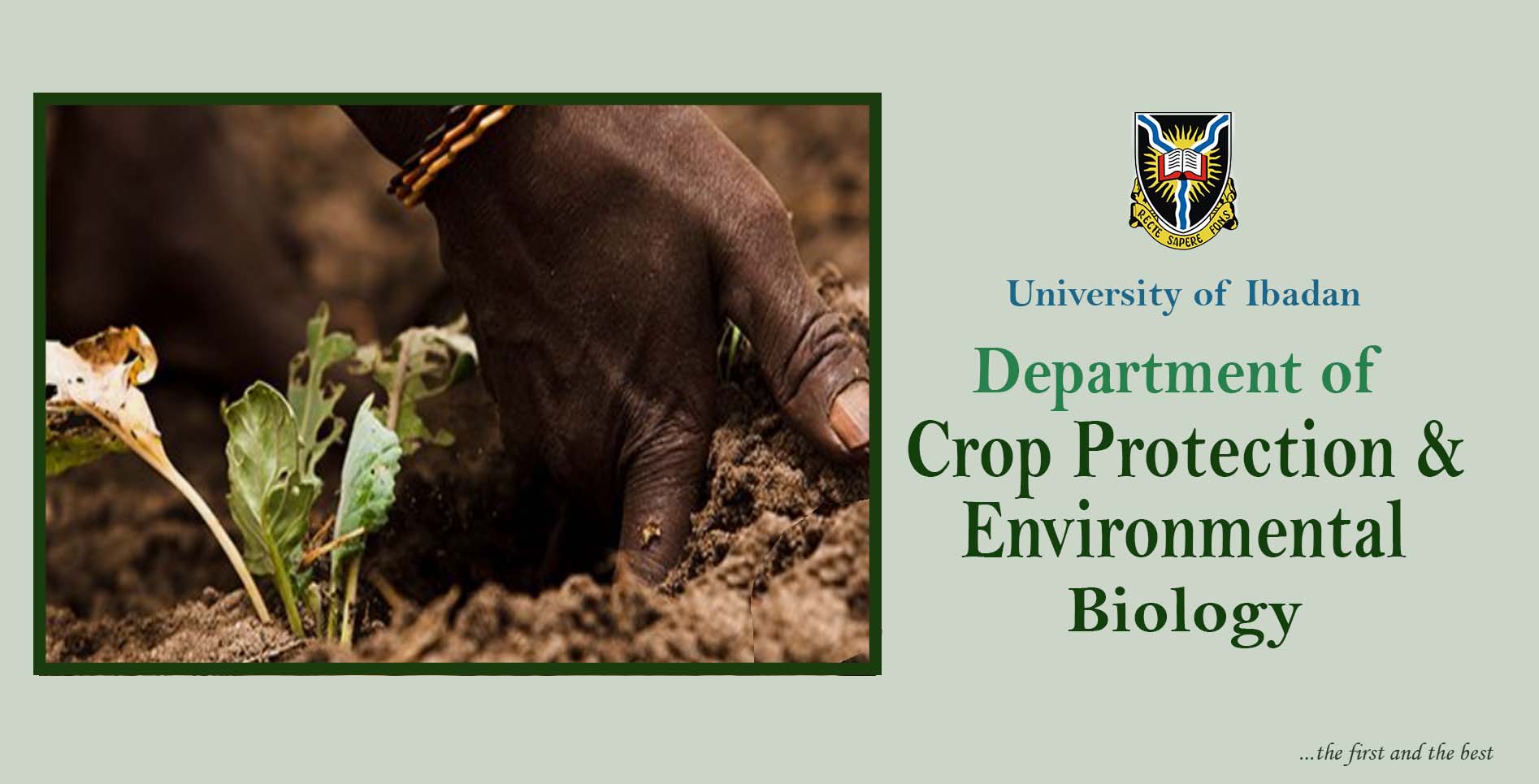 RECTE SAPERE FONS

University of Ibadan

Department of
Crop Protection &
Environmental
Biology

...the first and the best